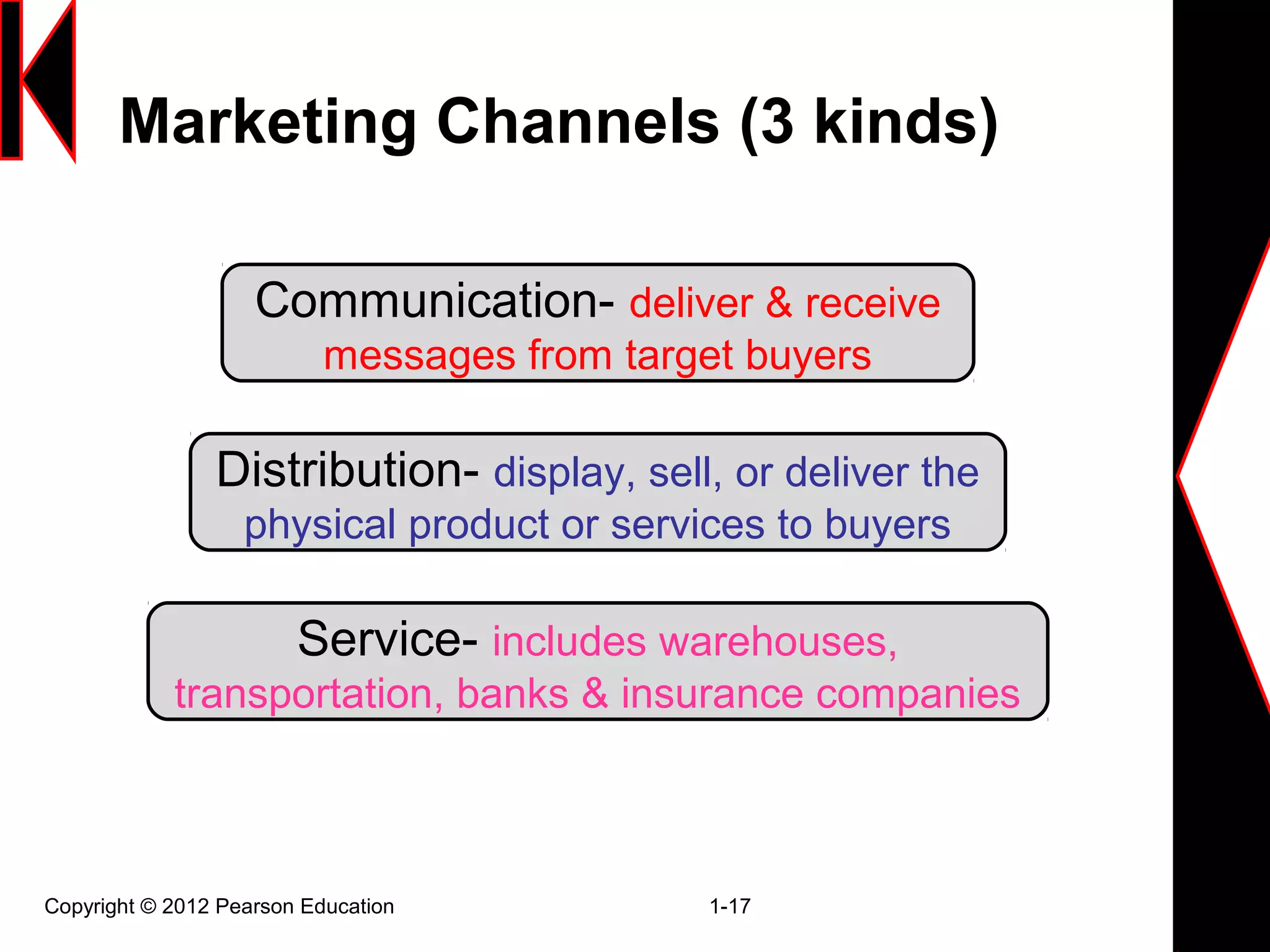 Marketing Channels (3 kinds)

Communication- deliver & receive messages from target buyers

Distribution- display, sell, or deliver the physical product or services to buyers

Service- includes warehouses, transportation, banks & insurance companies

Copyright © 2012 Pearson Education

1-17